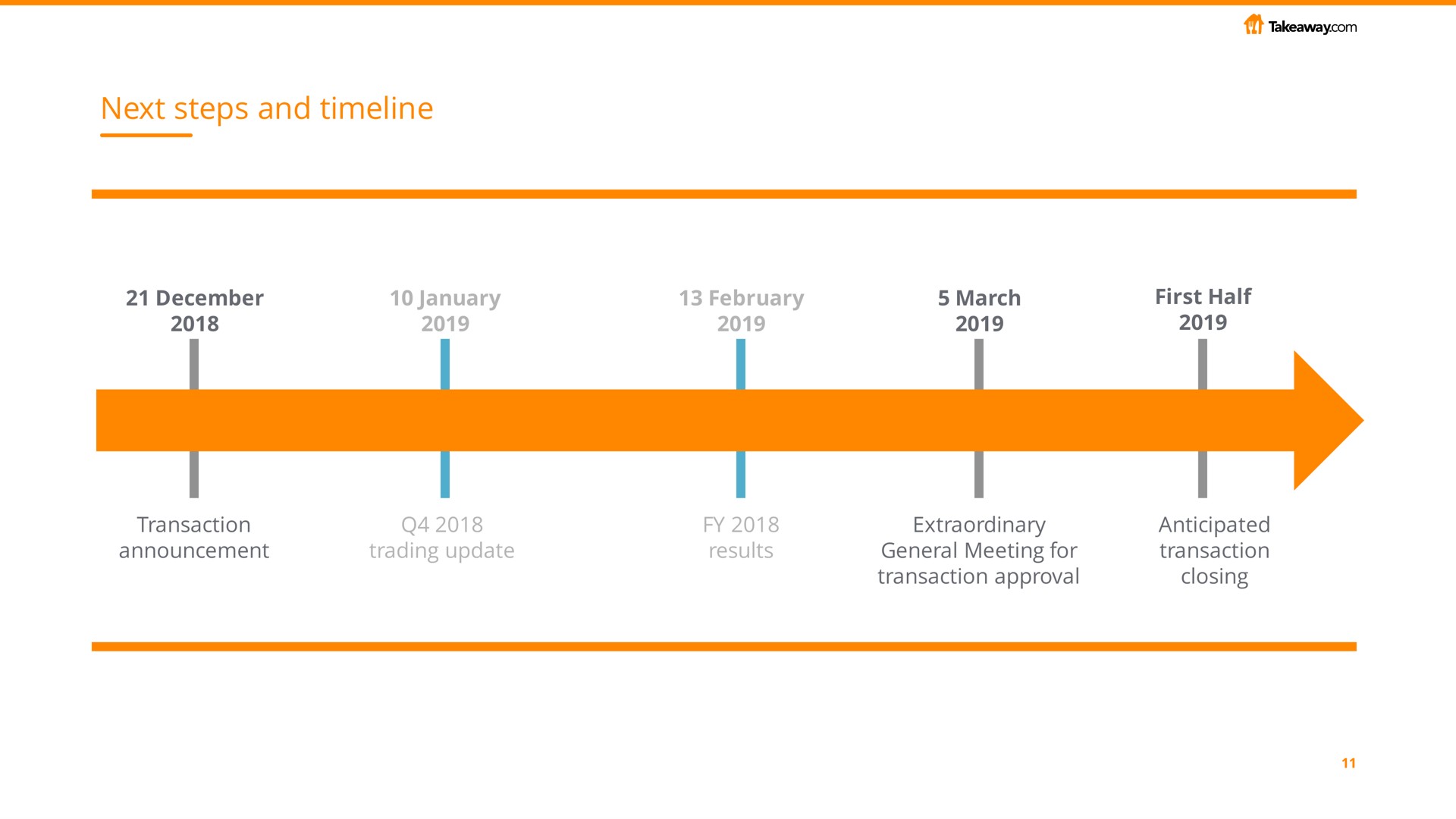 Takeaway.com

Next steps and timeline

21 December 2018

10 January 2019

13 February 2019

5 March 2019

First Half 2019

Transaction announcement

Q4 2018 trading update

FY 2018 results

Extraordinary General Meeting for transaction approval

Anticipated transaction closing

11